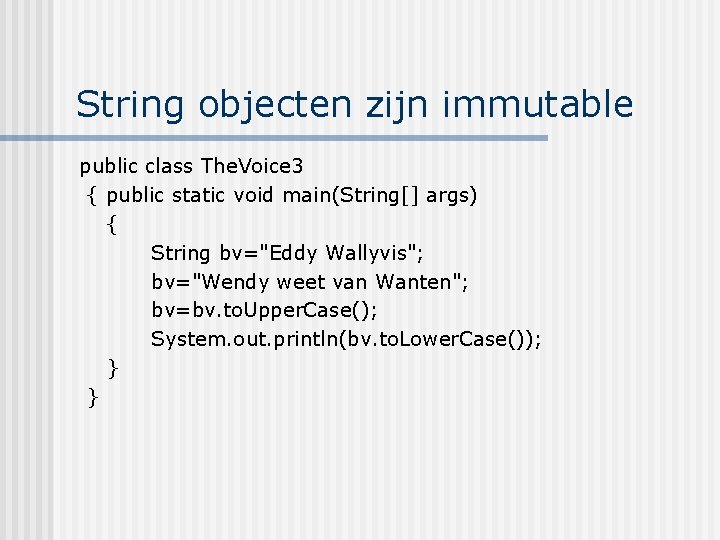 String objecten zijn immutable

public class TheVoice3
 { public static void main(String[] args)
   {
      String bv="Eddy Wallyvis";
      bv="Wendy weet van Wanten";
      bv=bv.toUpperCase();
      System.out.println(bv.toLowerCase());
   }
 }